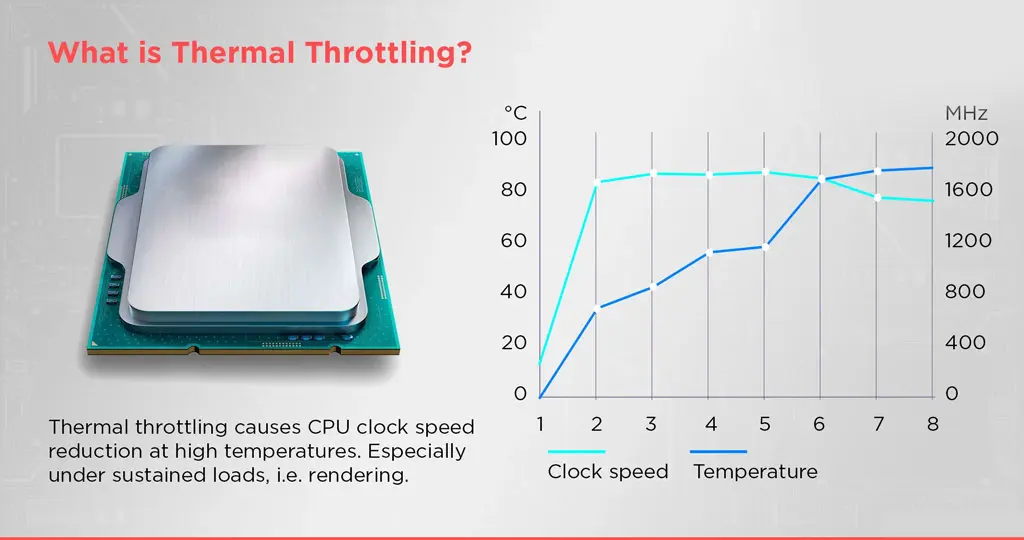 What is Thermal Throttling?

Thermal throttling causes CPU clock speed reduction at high temperatures. Especially under sustained loads, i.e. rendering.

°C
100
80
60
40
20
0

MHz
2000
1600
1200
800
400
0

1 2 3 4 5 6 7 8

Clock speed
Temperature